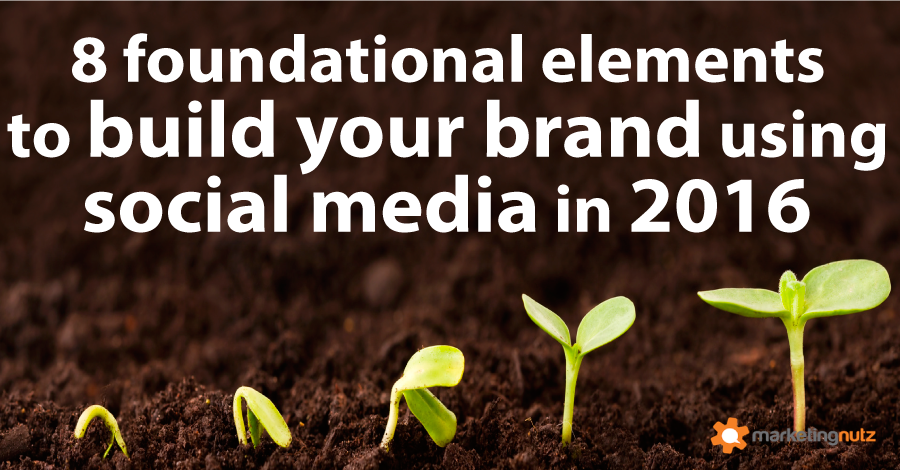 8 foundational elements to build your brand using social media in 2016

marketingnutz